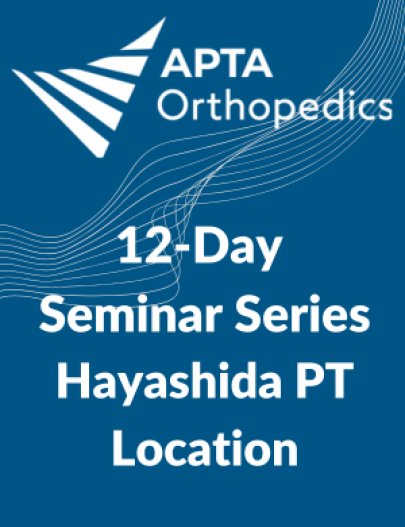 APTA
Orthopedics

12-Day
Seminar Series
Hayashida PT
Location